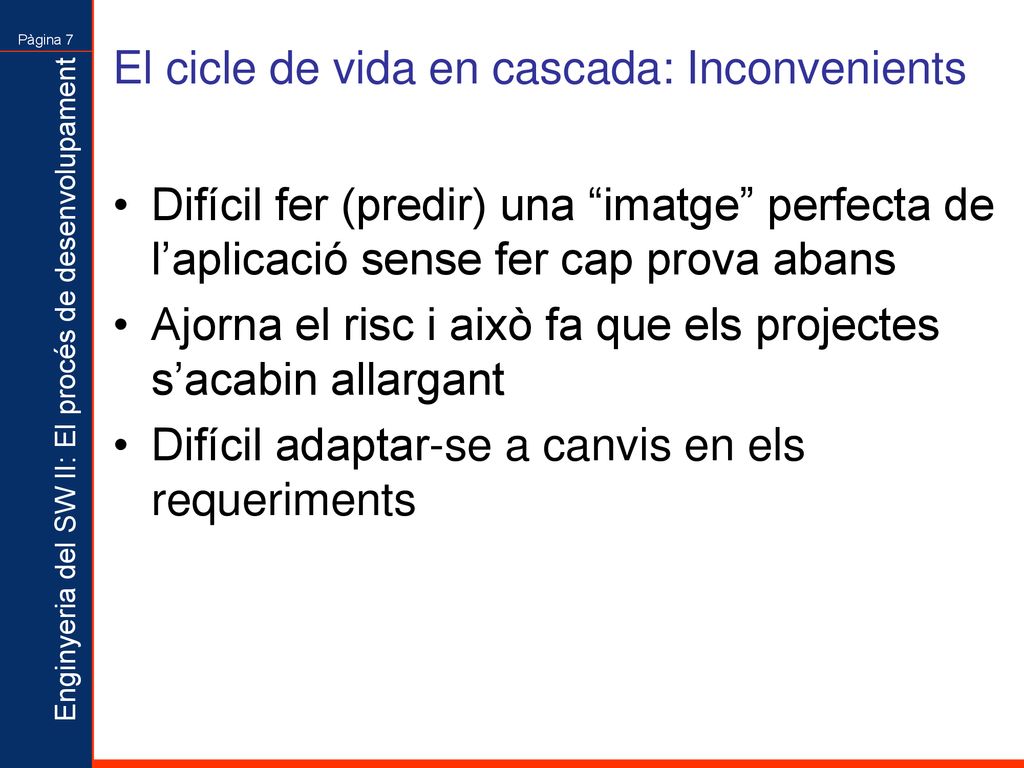 Pàgina 7

Enginyeria del SW II: El procés de desenvolupament

El cicle de vida en cascada: Inconvenients

• Difícil fer (predir) una “imatge” perfecta de l’aplicació sense fer cap prova abans
• Ajorna el risc i això fa que els projectes s’acabin allargant
• Difícil adaptar-se a canvis en els requeriments